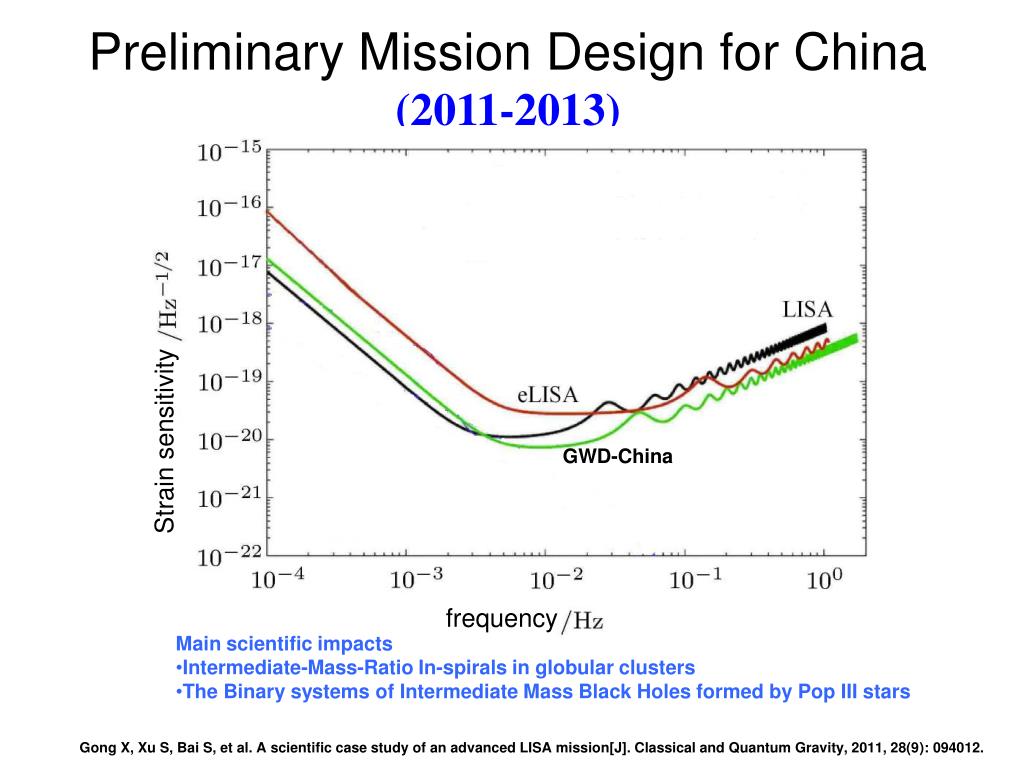 Preliminary Mission Design for China
(2011-2013)

$10^{-15}$
$10^{-16}$
$10^{-17}$
$10^{-18}$
$10^{-19}$
$10^{-20}$
$10^{-21}$
$10^{-22}$

Strain sensitivity $/\mathrm{Hz}^{-1/2}$

LISA
eLISA
GWD-China

$10^{-4}$ $10^{-3}$ $10^{-2}$ $10^{-1}$ $10^{0}$

frequency $/\mathrm{Hz}$

Main scientific impacts
•Intermediate-Mass-Ratio In-spirals in globular clusters
•The Binary systems of Intermediate Mass Black Holes formed by Pop III stars

Gong X, Xu S, Bai S, et al. A scientific case study of an advanced LISA mission[J]. Classical and Quantum Gravity, 2011, 28(9): 094012.